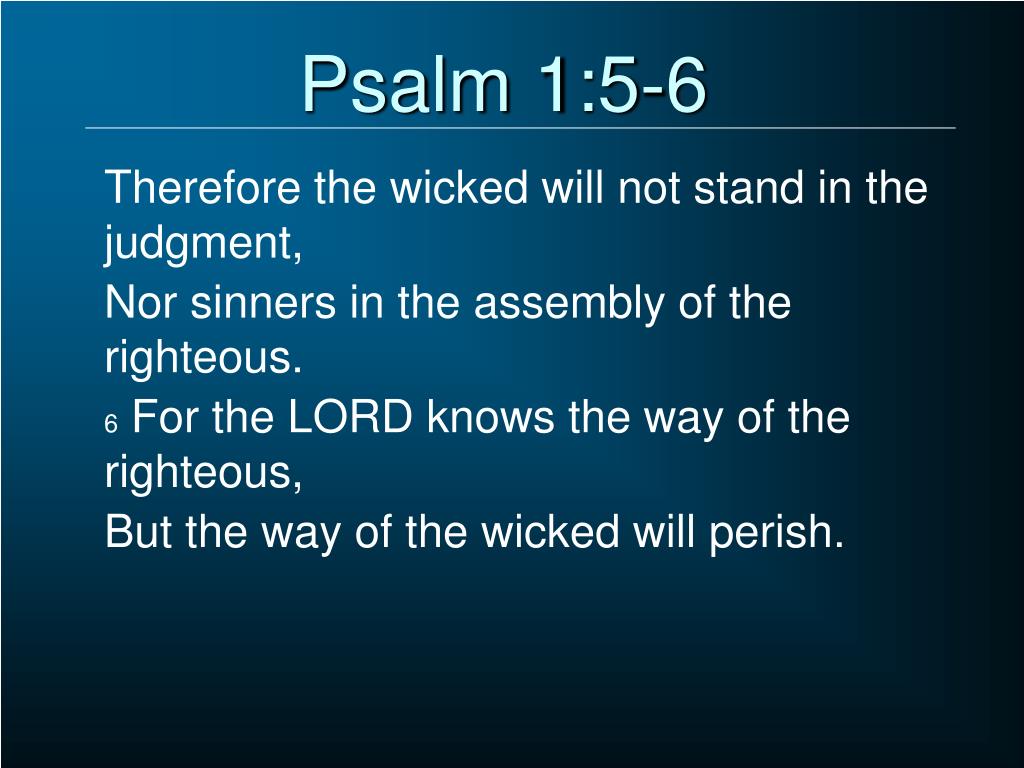 Psalm 1:5-6

Therefore the wicked will not stand in the judgment,

Nor sinners in the assembly of the righteous.

6 For the LORD knows the way of the righteous,

But the way of the wicked will perish.